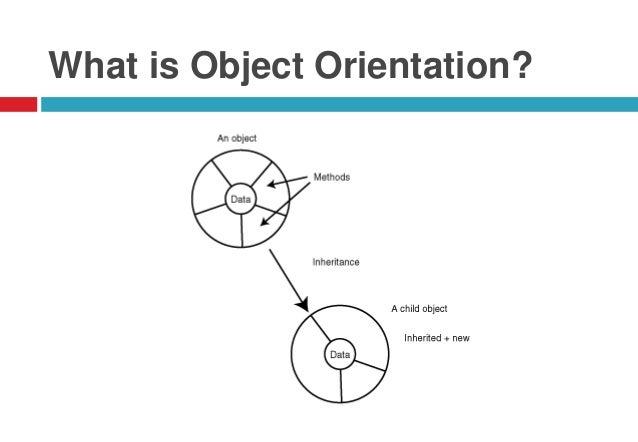 What is Object Orientation?

An object

Methods

Data

Inheritance

A child object

Inherited + new

Data